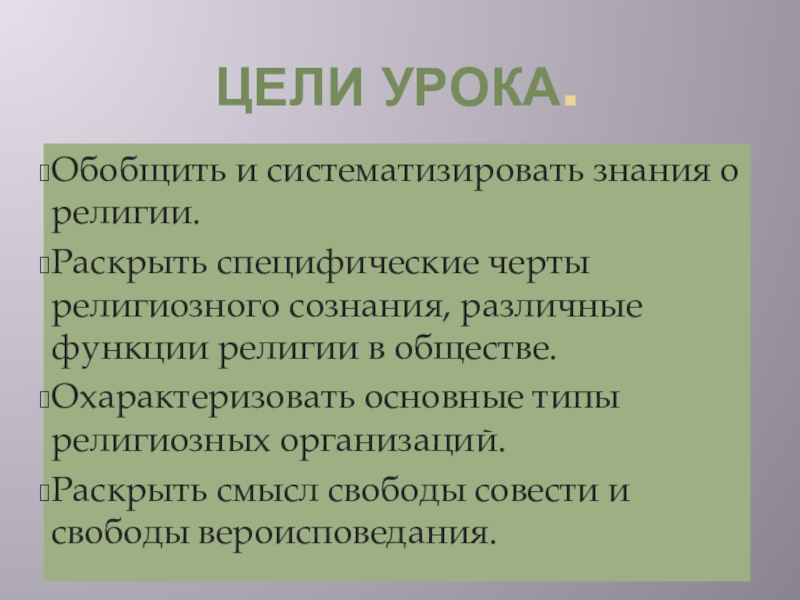 ЦЕЛИ УРОКА.

Обобщить и систематизировать знания о религии.

Раскрыть специфические черты религиозного сознания, различные функции религии в обществе.

Охарактеризовать основные типы религиозных организаций.

Раскрыть смысл свободы совести и свободы вероисповедания.